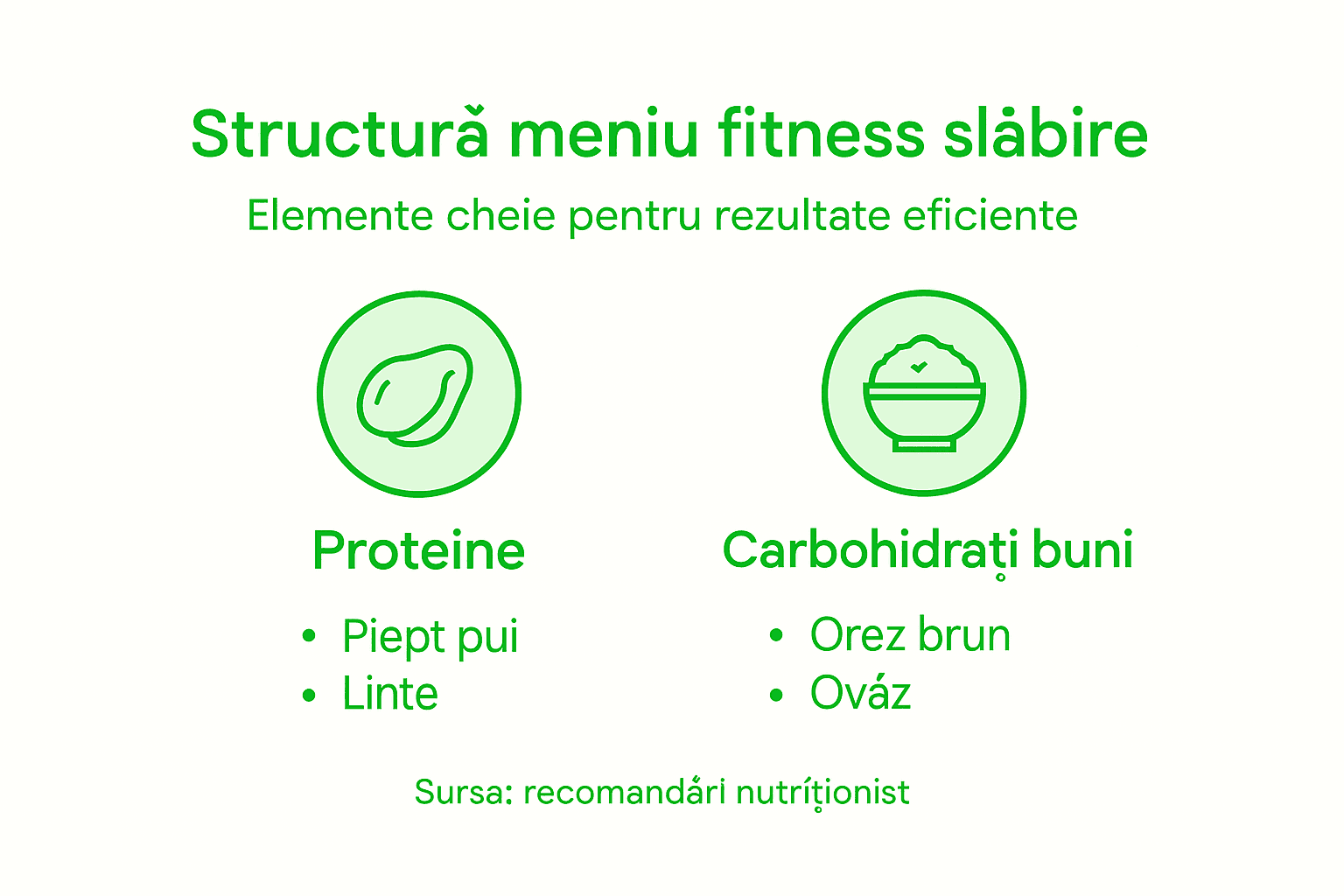 Structură meniu fitness slăbire

Elemente cheie pentru rezultate eficiente

Proteine

• Piept pui
• Linte

Carbohidrați buni

• Orez brun
• Ováz

Sursa: recomandări nutriționist